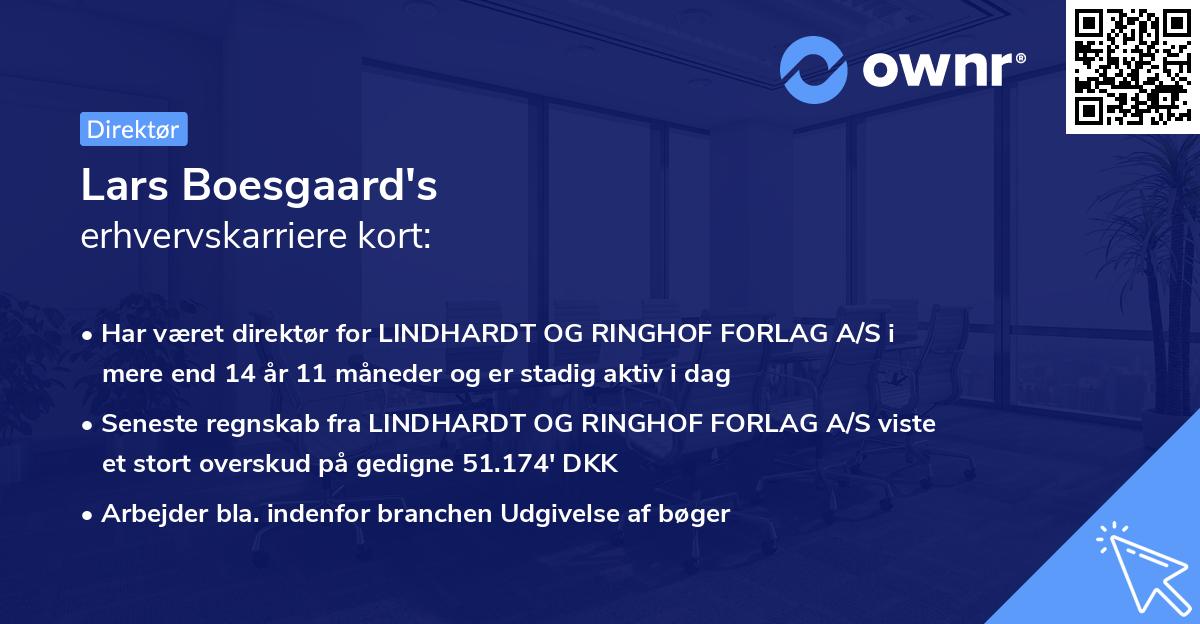 ownr®

Direktør

Lars Boesgaard's
erhvervskarriere kort:

• Har været direktør for LINDHARDT OG RINGHOF FORLAG A/S i mere end 14 år 11 måneder og er stadig aktiv i dag

• Seneste regnskab fra LINDHARDT OG RINGHOF FORLAG A/S viste et stort overskud på gedigne 51.174' DKK

• Arbejder bla. indenfor branchen Udgivelse af bøger